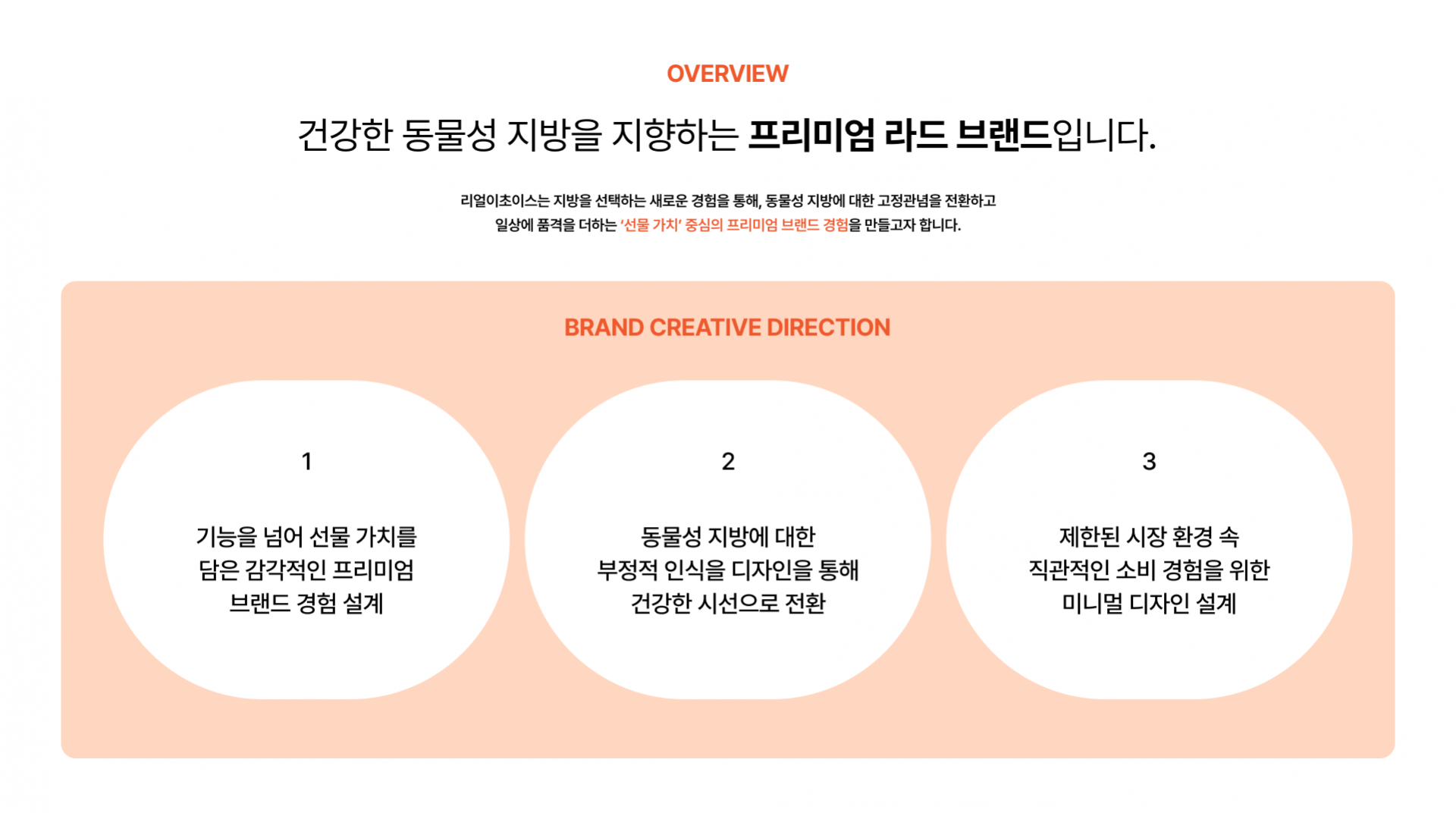 OVERVIEW

건강한 동물성 지방을 지향하는 프리미엄 라드 브랜드입니다.

리얼이초이스는 지방을 선택하는 새로운 경험을 통해, 동물성 지방에 대한 고정관념을 전환하고
일상에 품격을 더하는 '선물 가치' 중심의 프리미엄 브랜드 경험을 만들고자 합니다.

BRAND CREATIVE DIRECTION

1

기능을 넘어 선물 가치를
담은 감각적인 프리미엄
브랜드 경험 설계

2

동물성 지방에 대한
부정적 인식을 디자인을 통해
건강한 시선으로 전환

3

제한된 시장 환경 속
직관적인 소비 경험을 위한
미니멀 디자인 설계